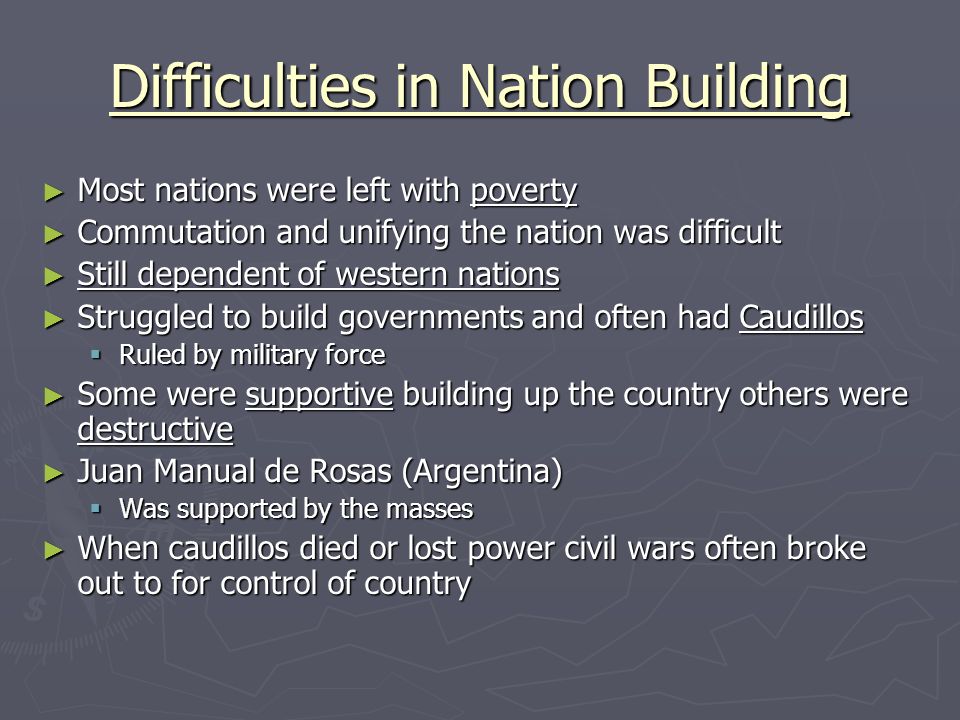 Difficulties in Nation Building

► Most nations were left with poverty
► Commutation and unifying the nation was difficult
► Still dependent of western nations
► Struggled to build governments and often had Caudillos
  ▪ Ruled by military force
► Some were supportive building up the country others were destructive
► Juan Manual de Rosas (Argentina)
  ▪ Was supported by the masses
► When caudillos died or lost power civil wars often broke out to for control of country